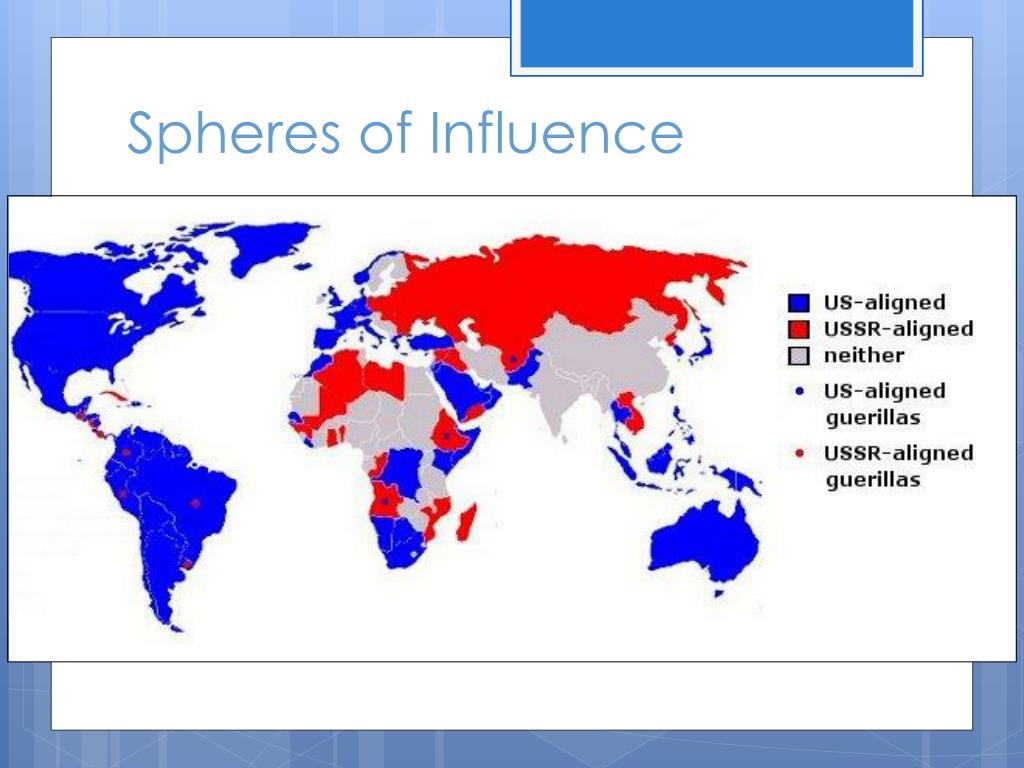 Spheres of Influence

US-aligned
USSR-aligned
neither
US-aligned guerillas
USSR-aligned guerillas